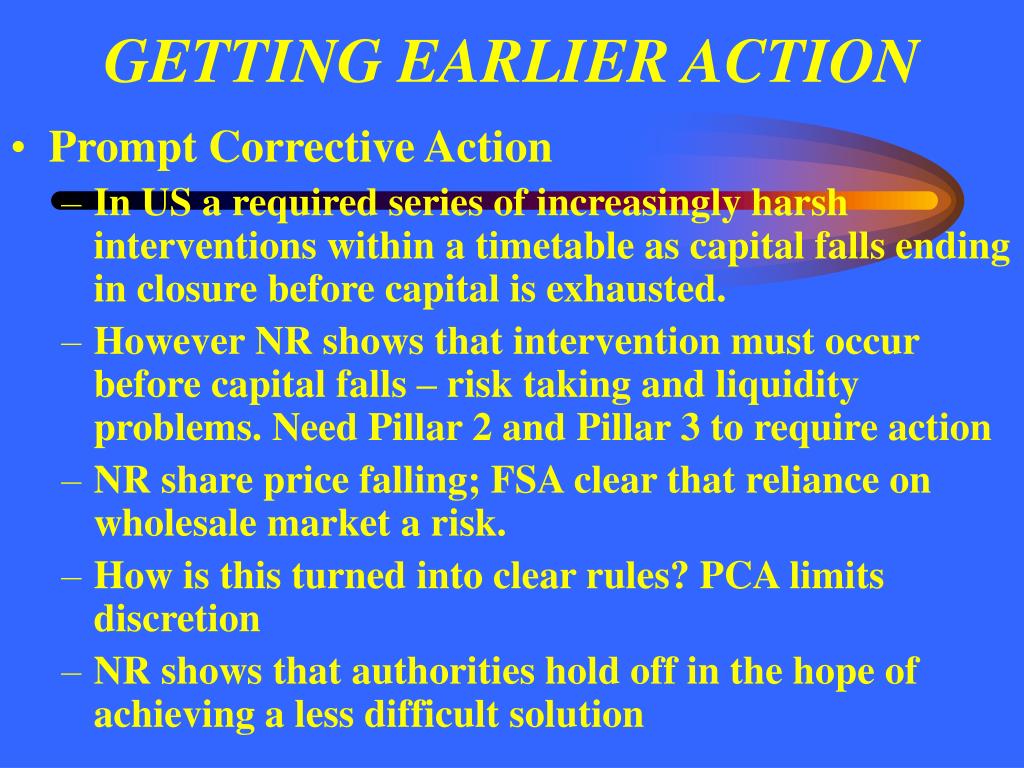 GETTING EARLIER ACTION

• Prompt Corrective Action

– In US a required series of increasingly harsh interventions within a timetable as capital falls ending in closure before capital is exhausted.

– However NR shows that intervention must occur before capital falls – risk taking and liquidity problems. Need Pillar 2 and Pillar 3 to require action

– NR share price falling; FSA clear that reliance on wholesale market a risk.

– How is this turned into clear rules? PCA limits discretion

– NR shows that authorities hold off in the hope of achieving a less difficult solution